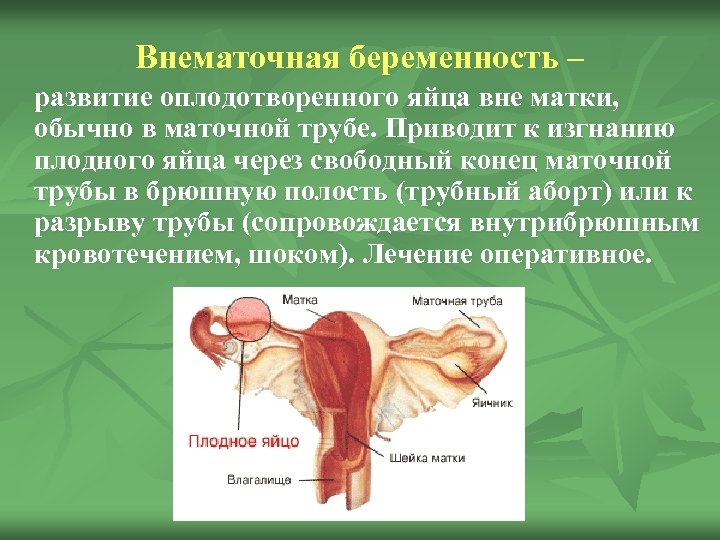 Внематочная беременность – развитие оплодотворенного яйца вне матки, обычно в маточной трубе. Приводит к изгнанию плодного яйца через свободный конец маточной трубы в брюшную полость (трубный аборт) или к разрыву трубы (сопровождается внутрибрюшным кровотечением, шоком). Лечение оперативное.

Матка
Маточная труба
Яичник
Плодное яйцо
Шейка матки
Влагалище